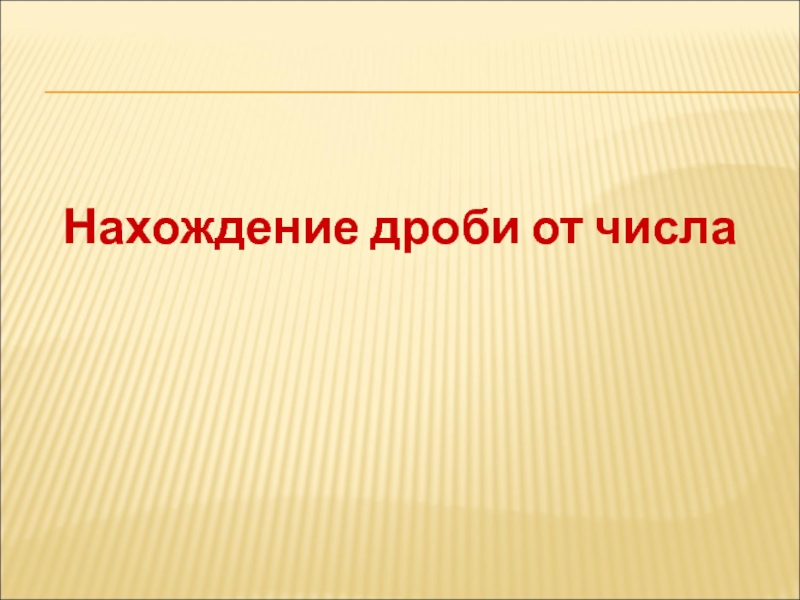 Нахождение дроби от числа